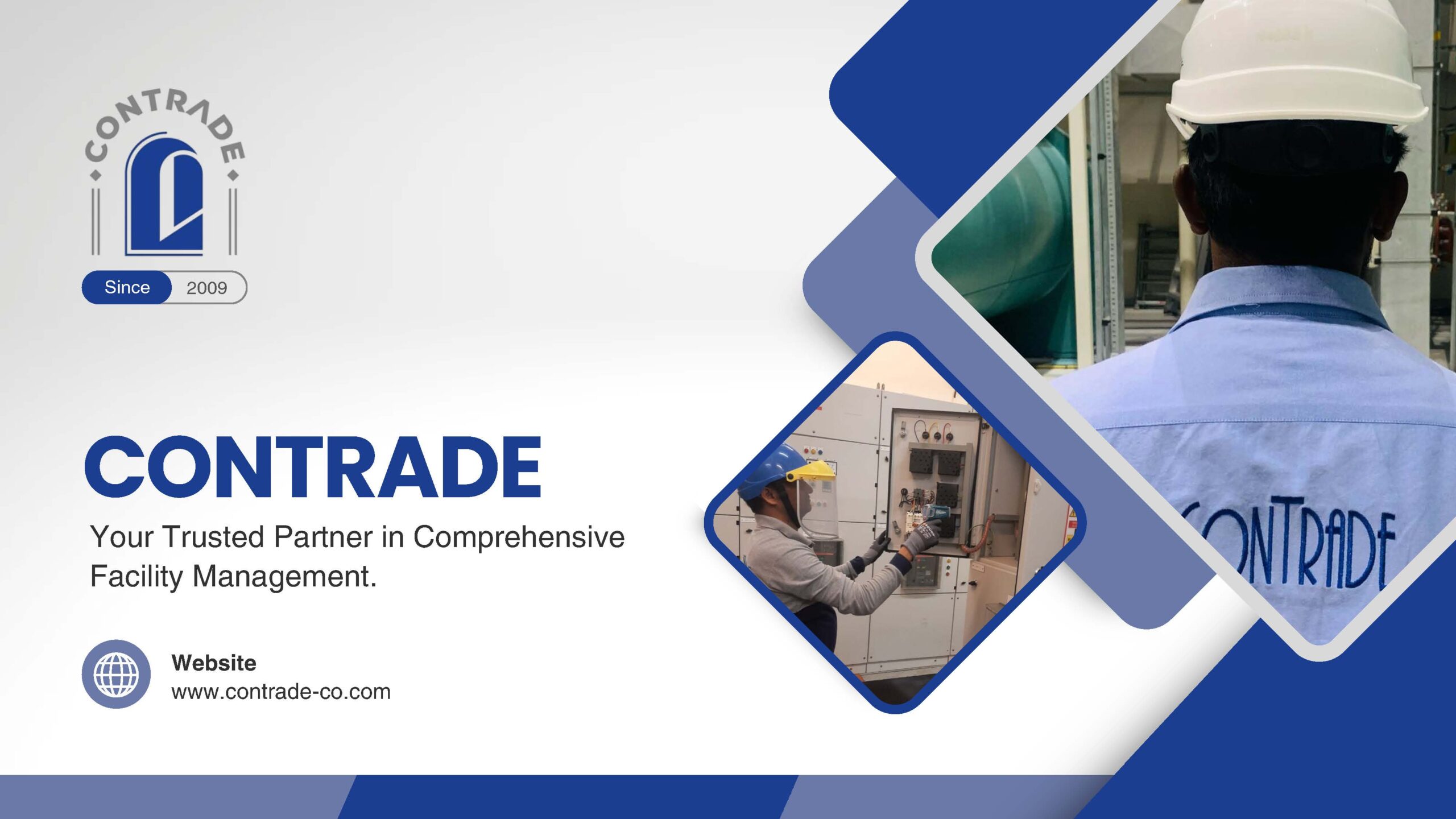 CONTRADE

Since 2009

CONTRADE

Your Trusted Partner in Comprehensive Facility Management.

Website
www.contrade-co.com

CONTRADE